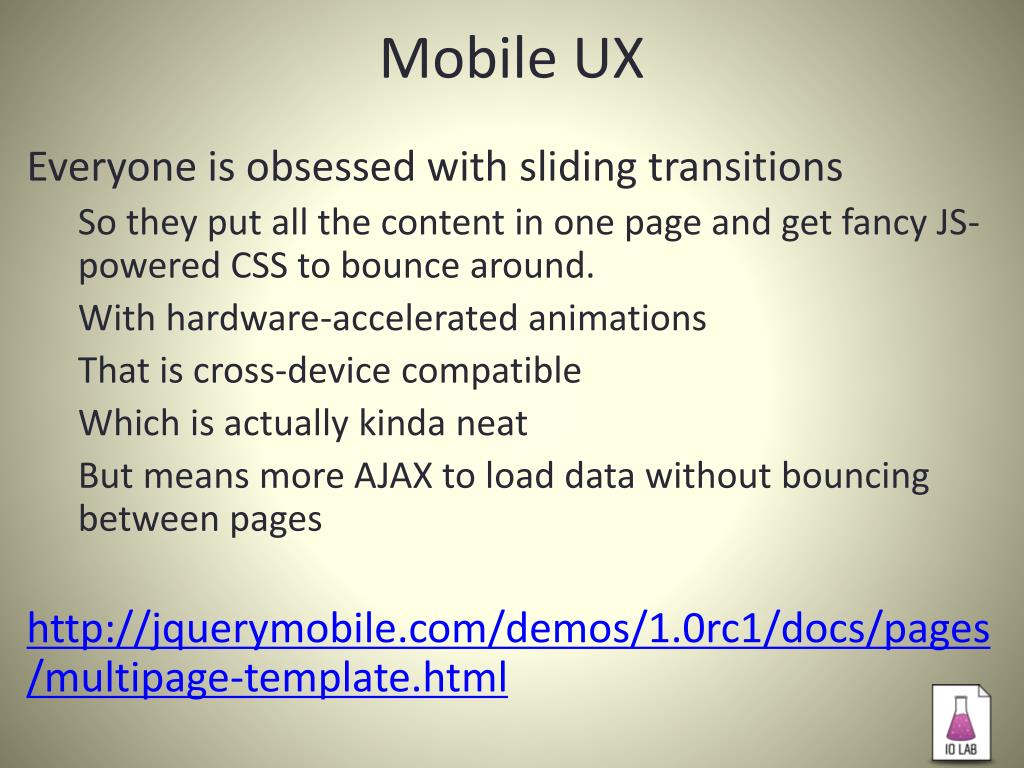 Mobile UX

Everyone is obsessed with sliding transitions

So they put all the content in one page and get fancy JS-powered CSS to bounce around.

With hardware-accelerated animations

That is cross-device compatible

Which is actually kinda neat

But means more AJAX to load data without bouncing between pages

http://jquerymobile.com/demos/1.0rc1/docs/pages/multipage-template.html

IO LAB